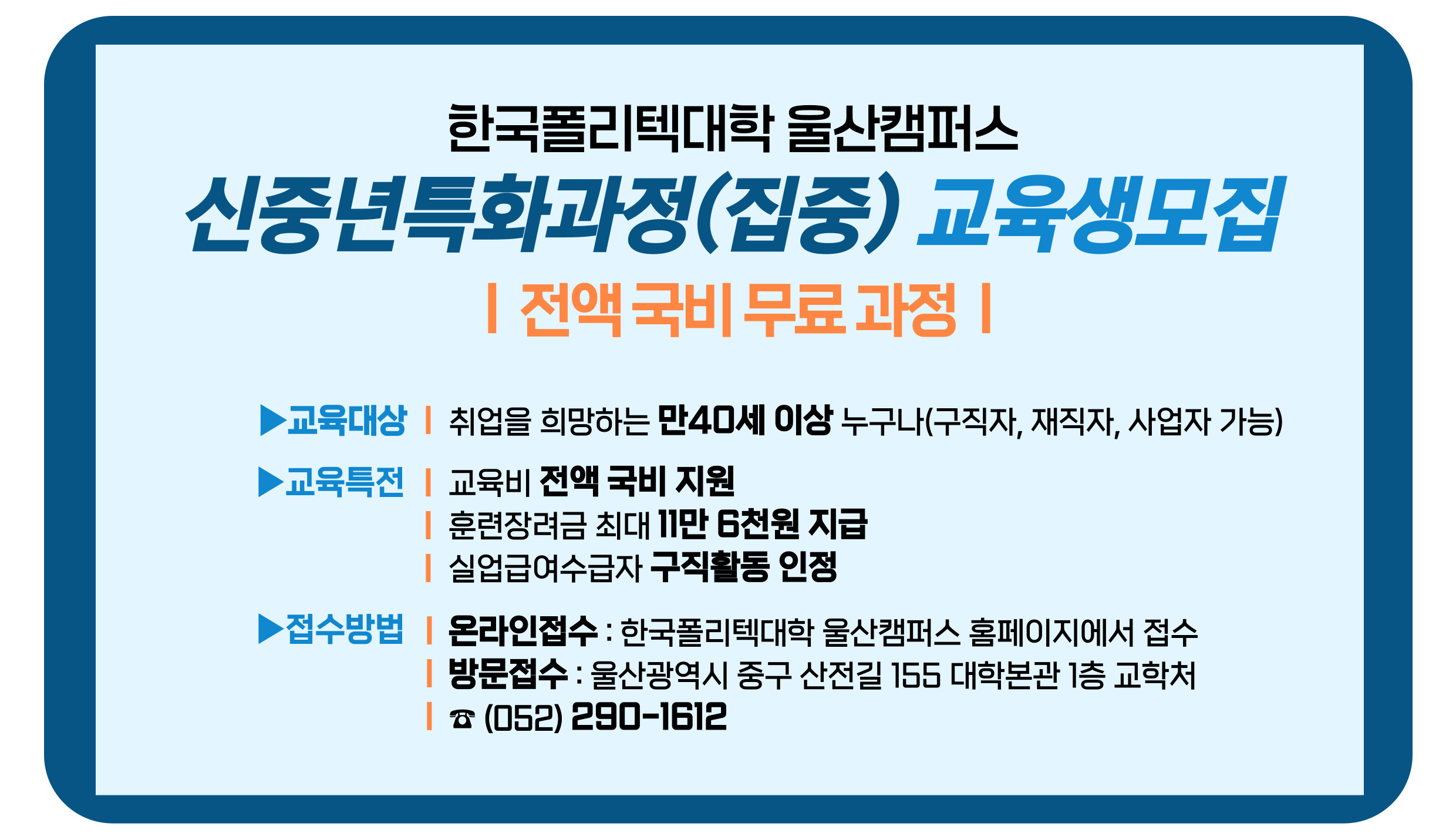 한국폴리텍대학 울산캠퍼스

신중년특화과정(집중) 교육생모집

| 전액 국비 무료 과정 |

▶교육대상 | 취업을 희망하는 만40세 이상 누구나(구직자, 재직자, 사업자 가능)

▶교육특전 | 교육비 전액 국비 지원
| 훈련장려금 최대 11만 6천원 지급
| 실업급여수급자 구직활동 인정

▶접수방법 | 온라인접수 : 한국폴리텍대학 울산캠퍼스 홈페이지에서 접수
| 방문접수 : 울산광역시 중구 산전길 155 대학본관 1층 교학처
| ☎ (052) 290-1612